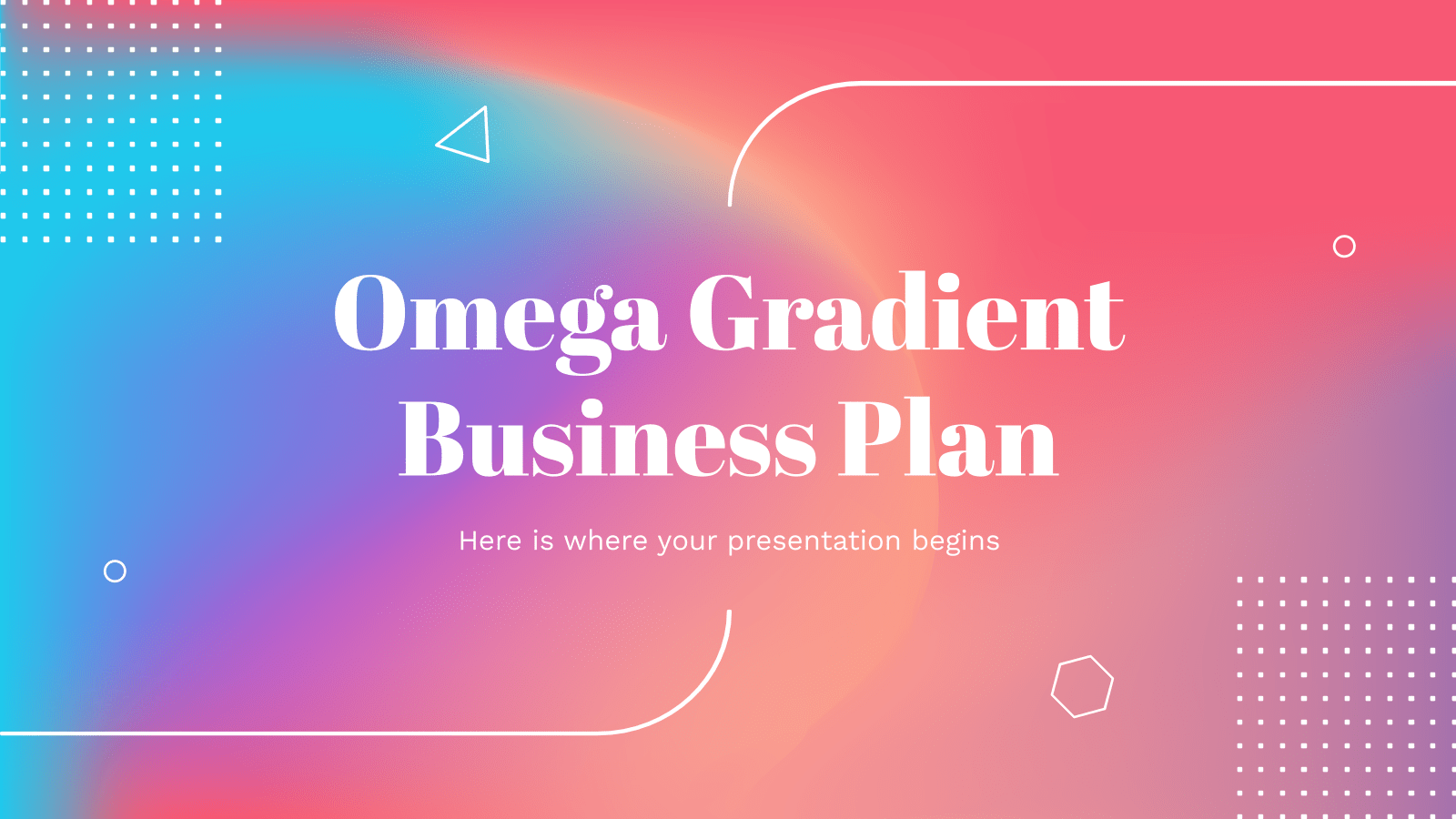 Omega Gradient Business Plan

Here is where your presentation begins